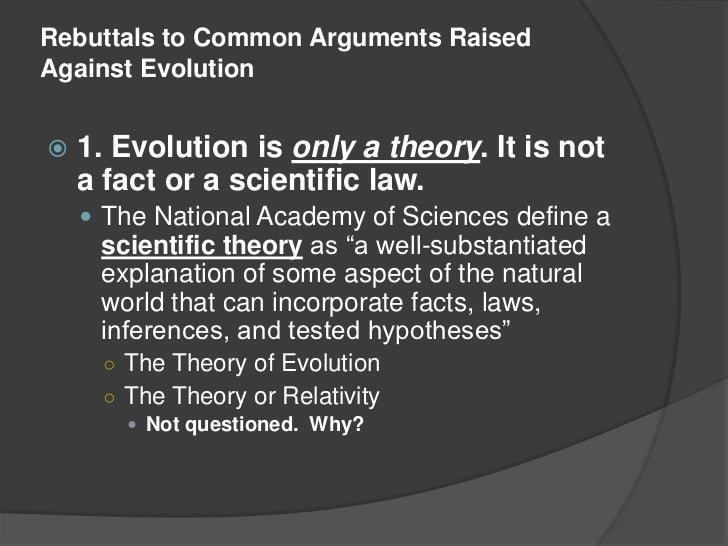 Rebuttals to Common Arguments Raised Against Evolution

1. Evolution is only a theory. It is not a fact or a scientific law.

The National Academy of Sciences define a scientific theory as “a well-substantiated explanation of some aspect of the natural world that can incorporate facts, laws, inferences, and tested hypotheses”

The Theory of Evolution

The Theory or Relativity

Not questioned.  Why?